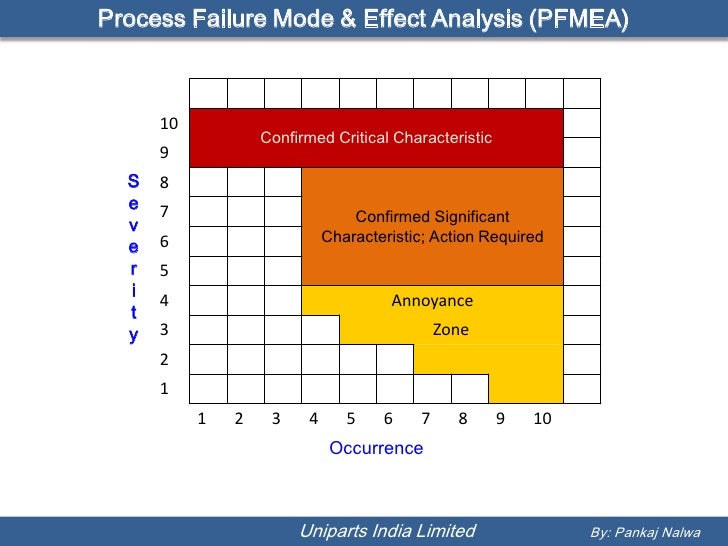 Process Failure Mode & Effect Analysis (PFMEA)

Severity

10
9
8
7
6
5
4
3
2
1

Confirmed Critical Characteristic

Confirmed Significant Characteristic; Action Required

Annoyance Zone

1 2 3 4 5 6 7 8 9 10

Occurrence

Uniparts India Limited

By: Pankaj Nalwa